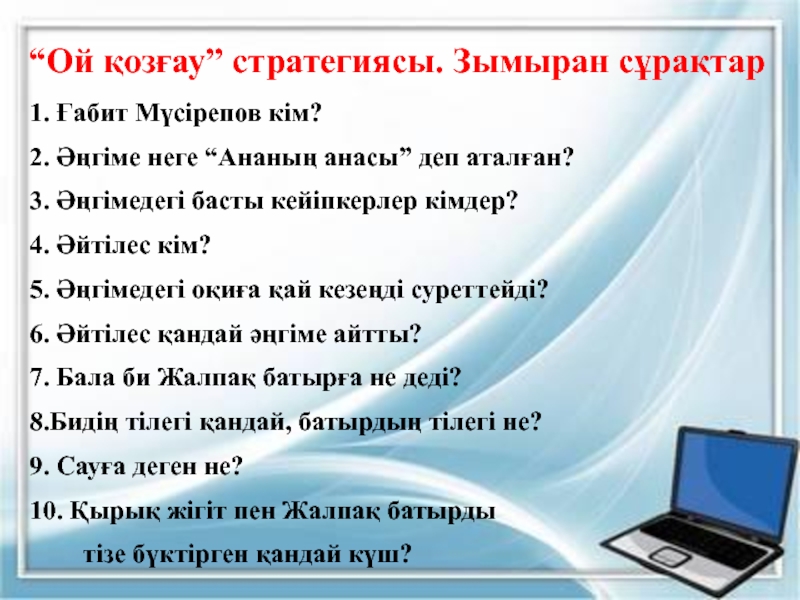 “Ой қозғау” стратегиясы. Зымыран сұрақтар

1. Ғабит Мүсірепов кім?

2. Әңгіме неге “Ананың анасы” деп аталған?

3. Әңгімедегі басты кейіпкерлер кімдер?

4. Әйтілес кім?

5. Әңгімедегі оқиға қай кезеңді суреттейді?

6. Әйтілес қандай әңгіме айтты?

7. Бала би Жалпақ батырға не деді?

8.Бидің тілегі қандай, батырдың тілегі не?

9. Сауға деген не?

10. Қырық жігіт пен Жалпақ батырды тізе бүктірген қандай күш?